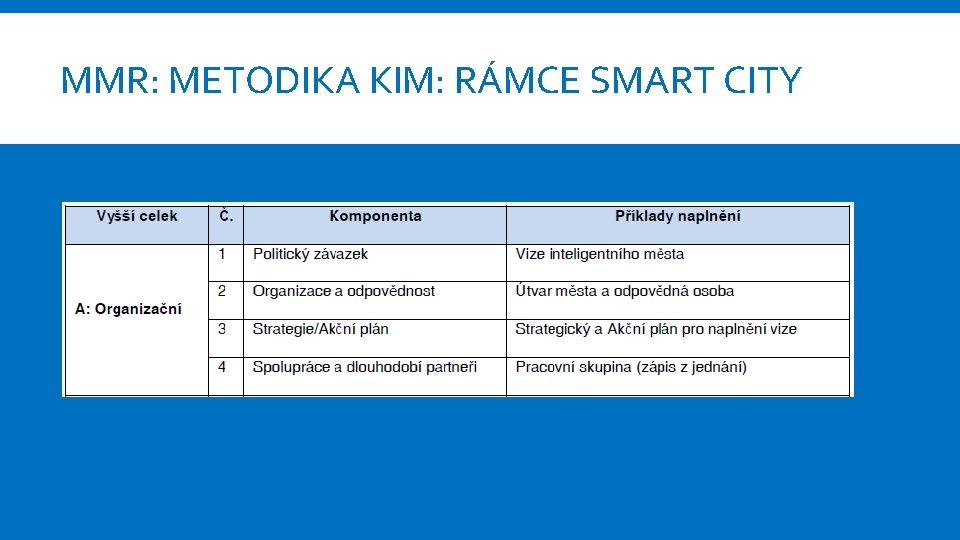 MMR: METODIKA KIM: RÁMCE SMART CITY

| Vyšší celek | Č. | Komponenta | Příklady naplnění |
|---|---|---|---|
| A: Organizační | 1 | Politický závazek | Vize inteligentního města |
| | 2 | Organizace a odpovědnost | Útvar města a odpovědná osoba |
| | 3 | Strategie/Akční plán | Strategický a Akční plán pro naplnění vize |
| | 4 | Spolupráce a dlouhodobí partneři | Pracovní skupina (zápis z jednání) |